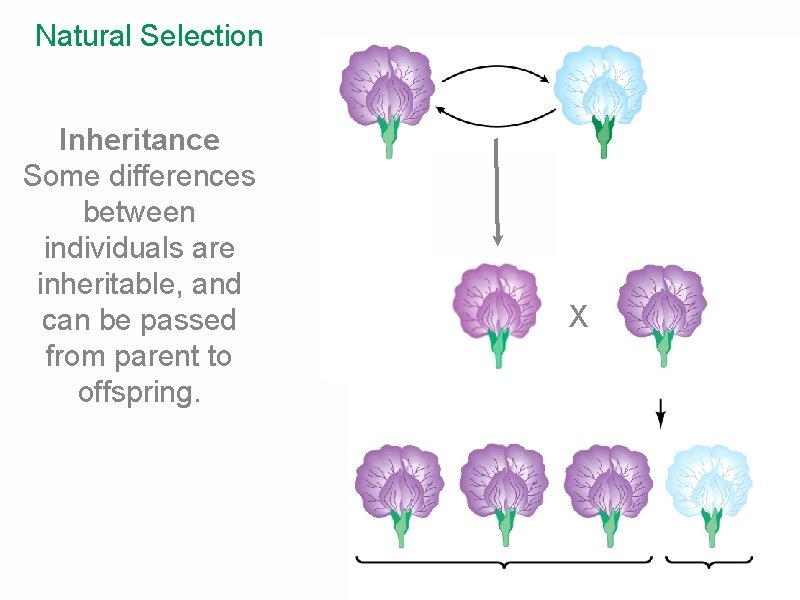 Natural Selection

Inheritance
Some differences between individuals are inheritable, and can be passed from parent to offspring.

X